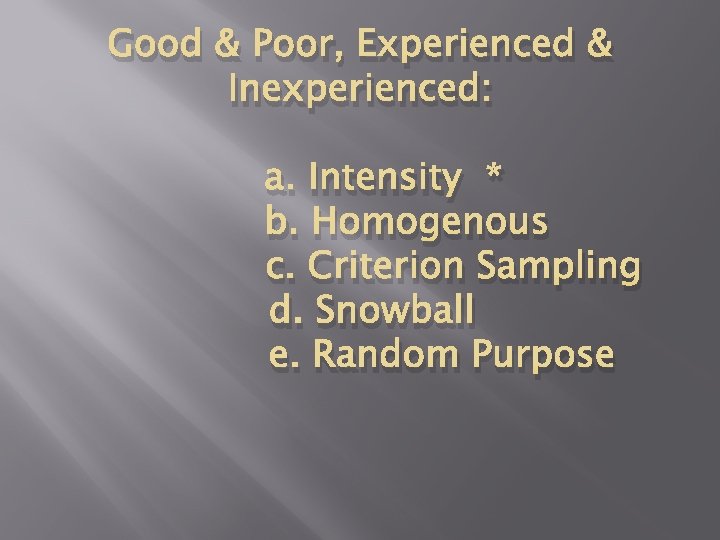 Good & Poor, Experienced & Inexperienced:

a. Intensity *
b. Homogenous
c. Criterion Sampling
d. Snowball
e. Random Purpose